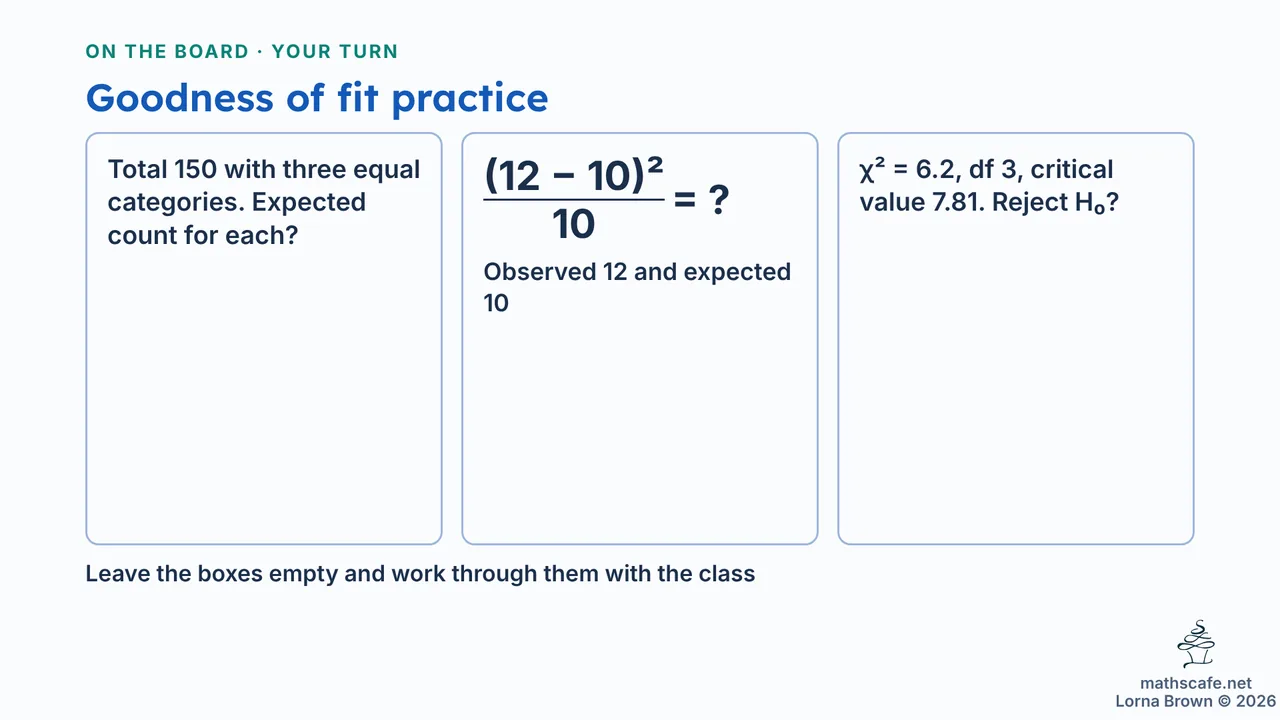 ON THE BOARD · YOUR TURN

Goodness of fit practice

Total 150 with three equal categories. Expected count for each?

$\frac{(12 - 10)^2}{10} = ?$

Observed 12 and expected 10

$\chi^2 = 6.2$, df 3, critical value 7.81. Reject $H_0$?

Leave the boxes empty and work through them with the class

mathscafe.net
Lorna Brown © 2026